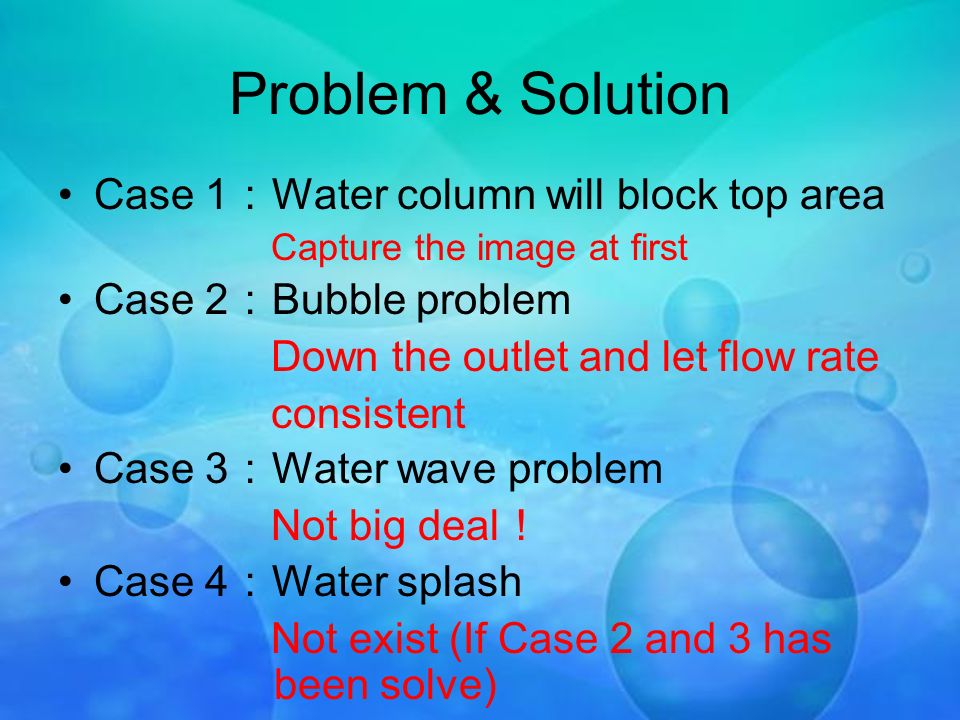 Problem & Solution

• Case 1：Water column will block top area
Capture the image at first

• Case 2：Bubble problem
Down the outlet and let flow rate consistent

• Case 3：Water wave problem
Not big deal！

• Case 4：Water splash
Not exist (If Case 2 and 3 has been solve)